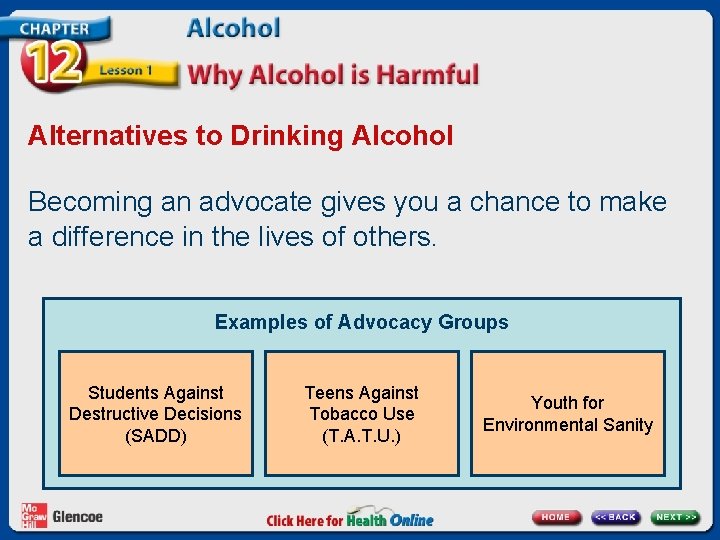 CHAPTER 12 Lesson 1

Alcohol

Why Alcohol is Harmful

Alternatives to Drinking Alcohol

Becoming an advocate gives you a chance to make a difference in the lives of others.

Examples of Advocacy Groups

Students Against Destructive Decisions (SADD)

Teens Against Tobacco Use (T.A.T.U.)

Youth for Environmental Sanity

Mc Graw Hill Glencoe

Click Here for Health Online

HOME

<< BACK

NEXT >>